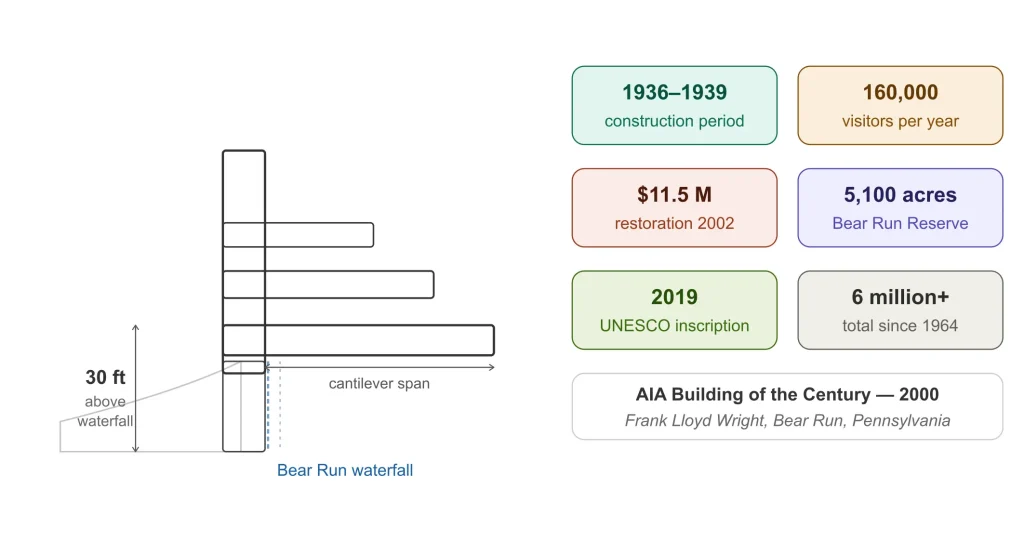 30 ft
above
waterfall

cantilever span

Bear Run waterfall

1936–1939
construction period

160,000
visitors per year

$11.5 M
restoration 2002

5,100 acres
Bear Run Reserve

2019
UNESCO inscription

6 million+
total since 1964

AIA Building of the Century — 2000
Frank Lloyd Wright, Bear Run, Pennsylvania